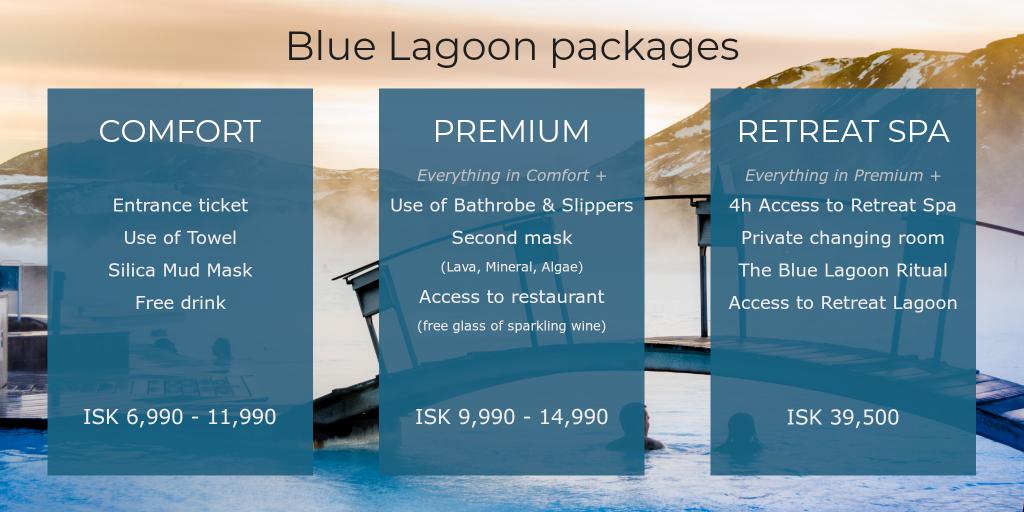 Blue Lagoon packages

COMFORT

Entrance ticket
Use of Towel
Silica Mud Mask
Free drink

ISK 6,990 - 11,990

PREMIUM

Everything in Comfort +
Use of Bathrobe & Slippers
Second mask
(Lava, Mineral, Algae)
Access to restaurant
(free glass of sparkling wine)

ISK 9,990 - 14,990

RETREAT SPA

Everything in Premium +
4h Access to Retreat Spa
Private changing room
The Blue Lagoon Ritual
Access to Retreat Lagoon

ISK 39,500